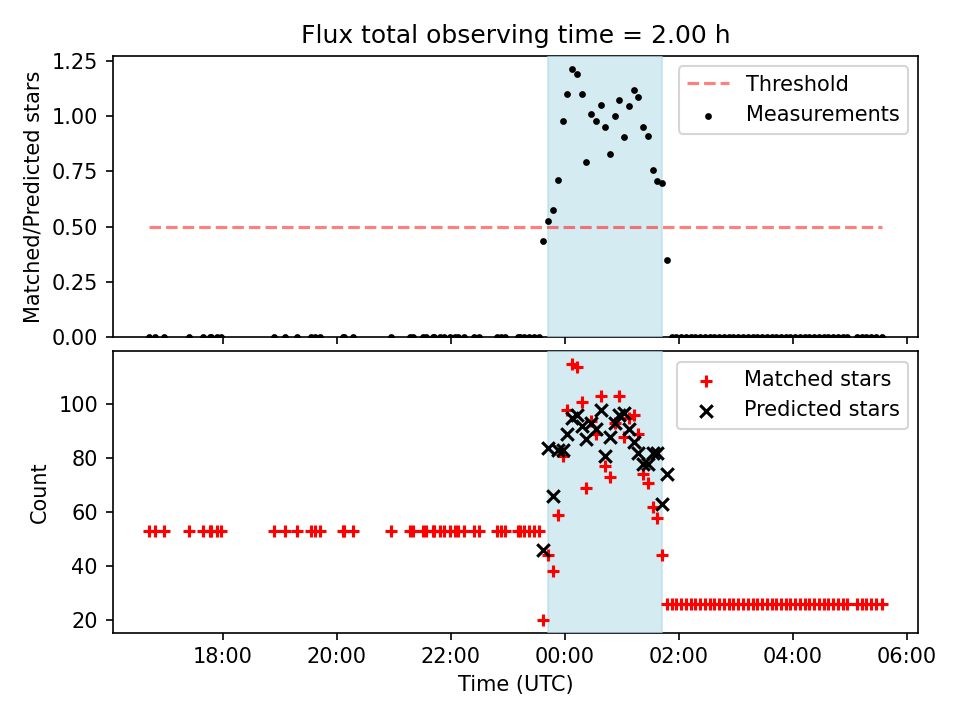 Flux total observing time = 2.00 h

Matched/Predicted stars

1.25
1.00
0.75
0.50
0.25
0.00

Threshold
Measurements

Count

100
80
60
40
20

Matched stars
Predicted stars

18:00
20:00
22:00
00:00
02:00
04:00
06:00

Time (UTC)